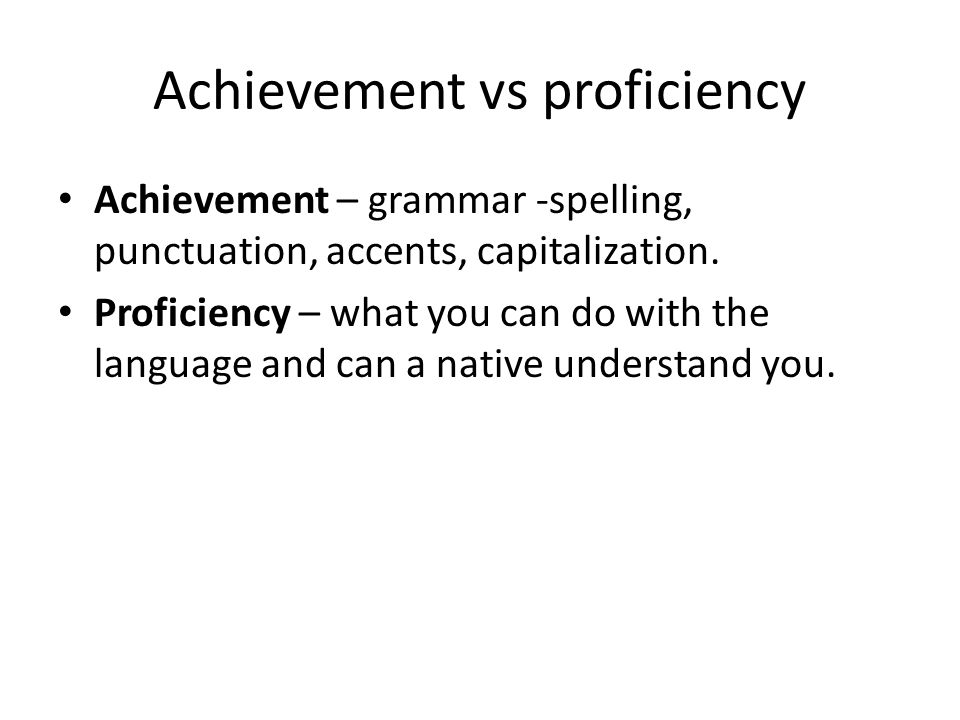 Achievement vs proficiency

• Achievement – grammar -spelling, punctuation, accents, capitalization.
• Proficiency – what you can do with the language and can a native understand you.